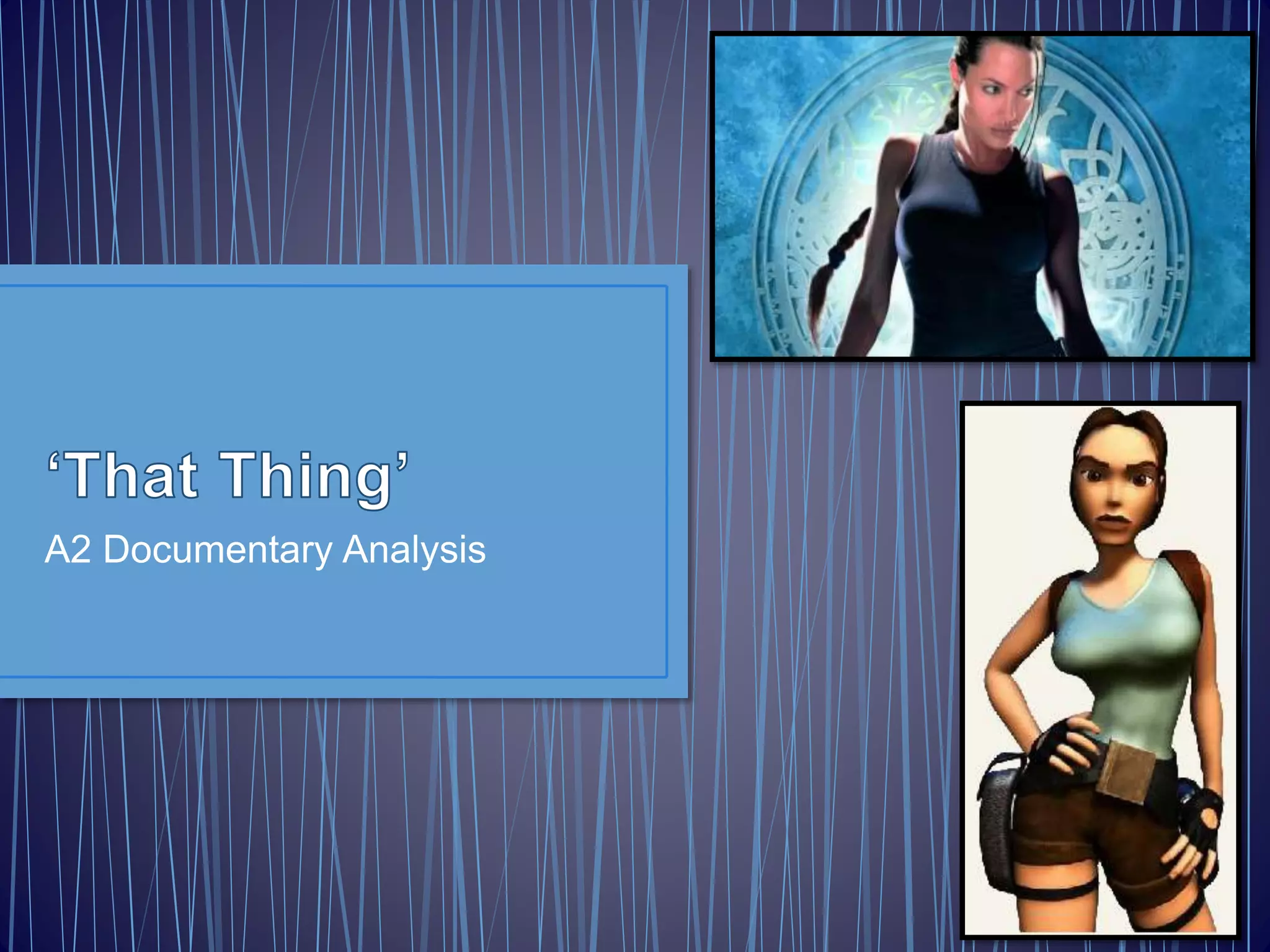 ‘That Thing’
A2 Documentary Analysis